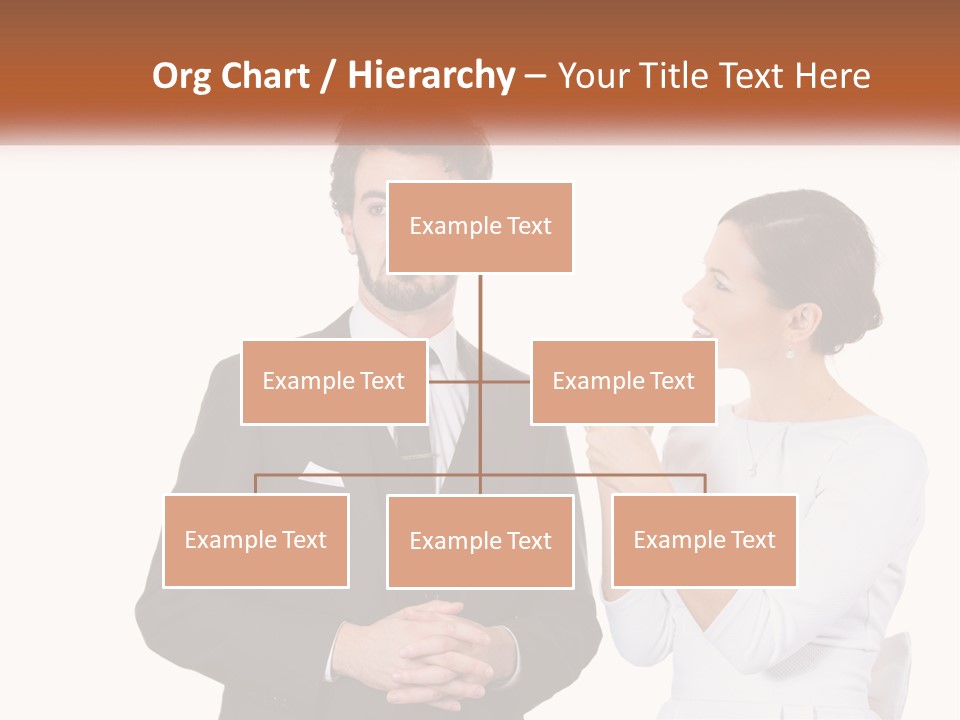 Org Chart / Hierarchy – Your Title Text Here

Example Text

Example Text

Example Text

Example Text

Example Text

Example Text